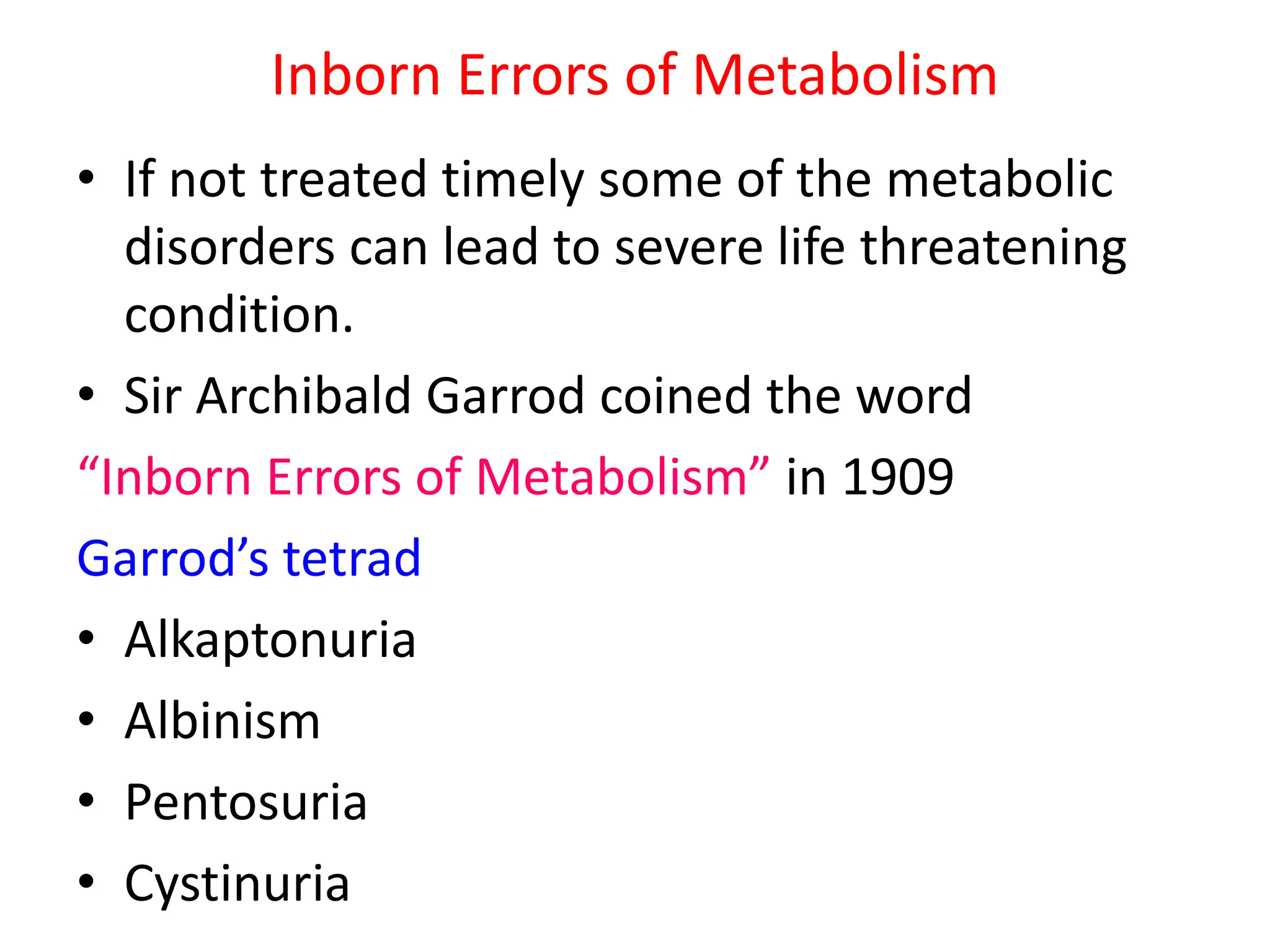 Inborn Errors of Metabolism

• If not treated timely some of the metabolic disorders can lead to severe life threatening condition.

• Sir Archibald Garrod coined the word

“Inborn Errors of Metabolism” in 1909

Garrod’s tetrad

• Alkaptonuria

• Albinism

• Pentosuria

• Cystinuria